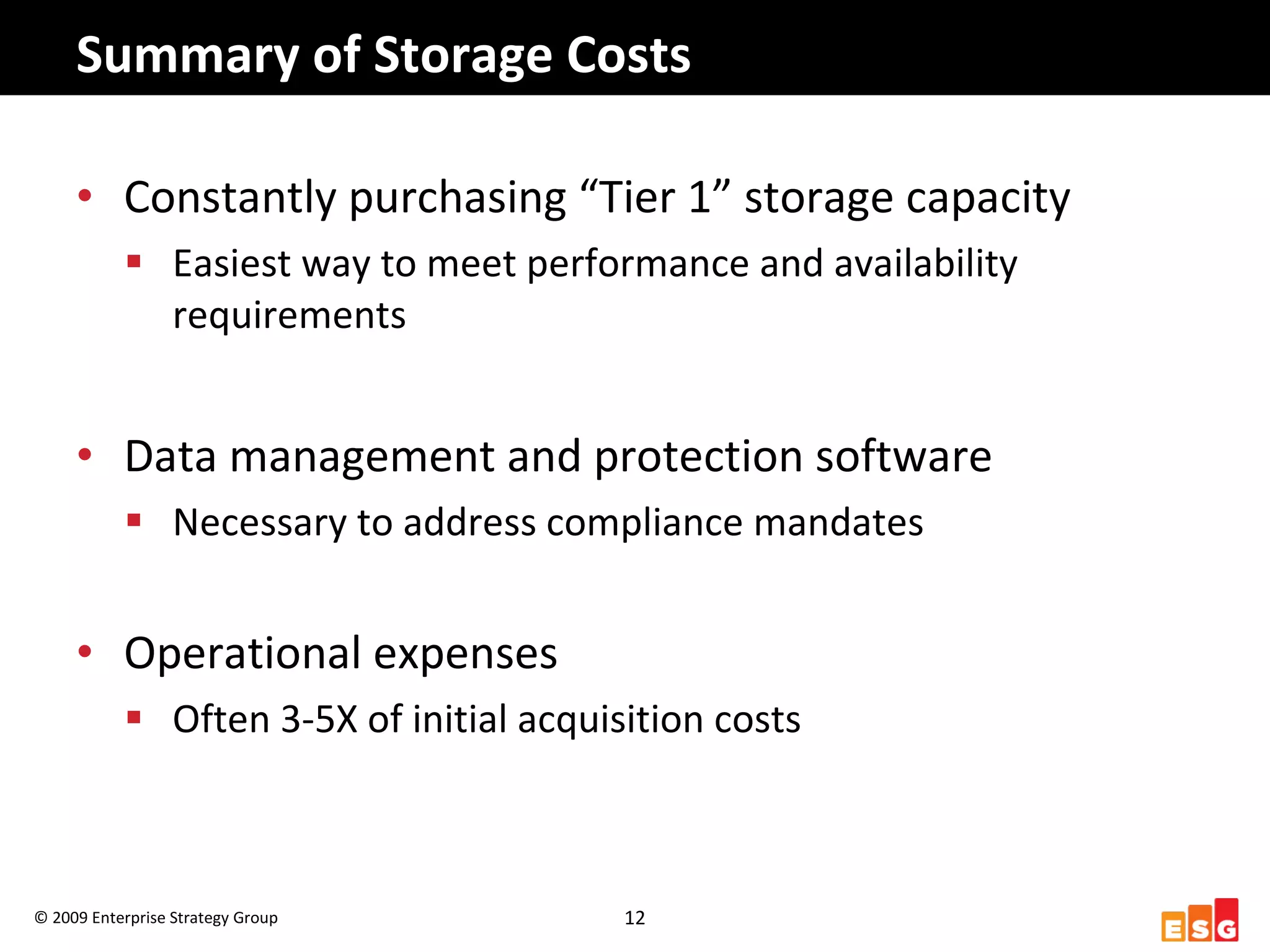 Summary of Storage Costs

• Constantly purchasing “Tier 1” storage capacity
  ▪ Easiest way to meet performance and availability requirements

• Data management and protection software
  ▪ Necessary to address compliance mandates

• Operational expenses
  ▪ Often 3-5X of initial acquisition costs

© 2009 Enterprise Strategy Group

12

ESG